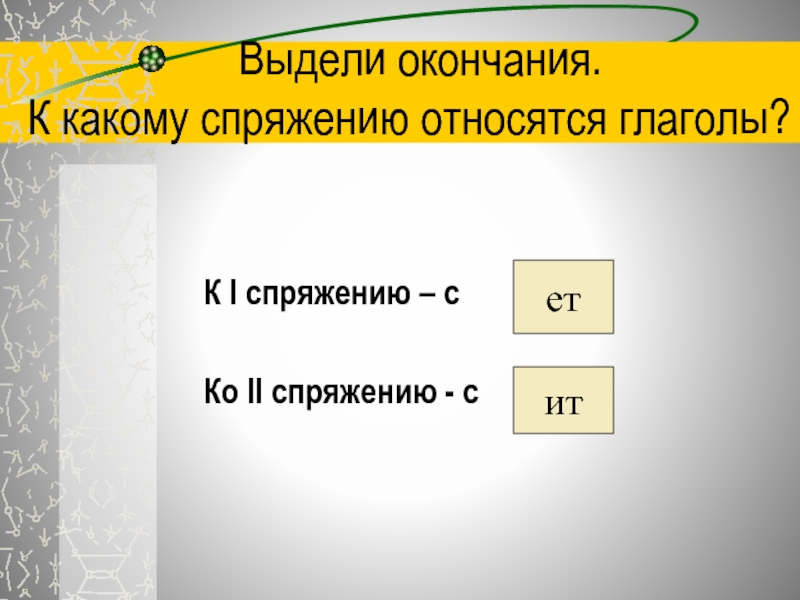 Выдели окончания.
К какому спряжению относятся глаголы?

К I спряжению – с

ет

Ко II спряжению - с

ит